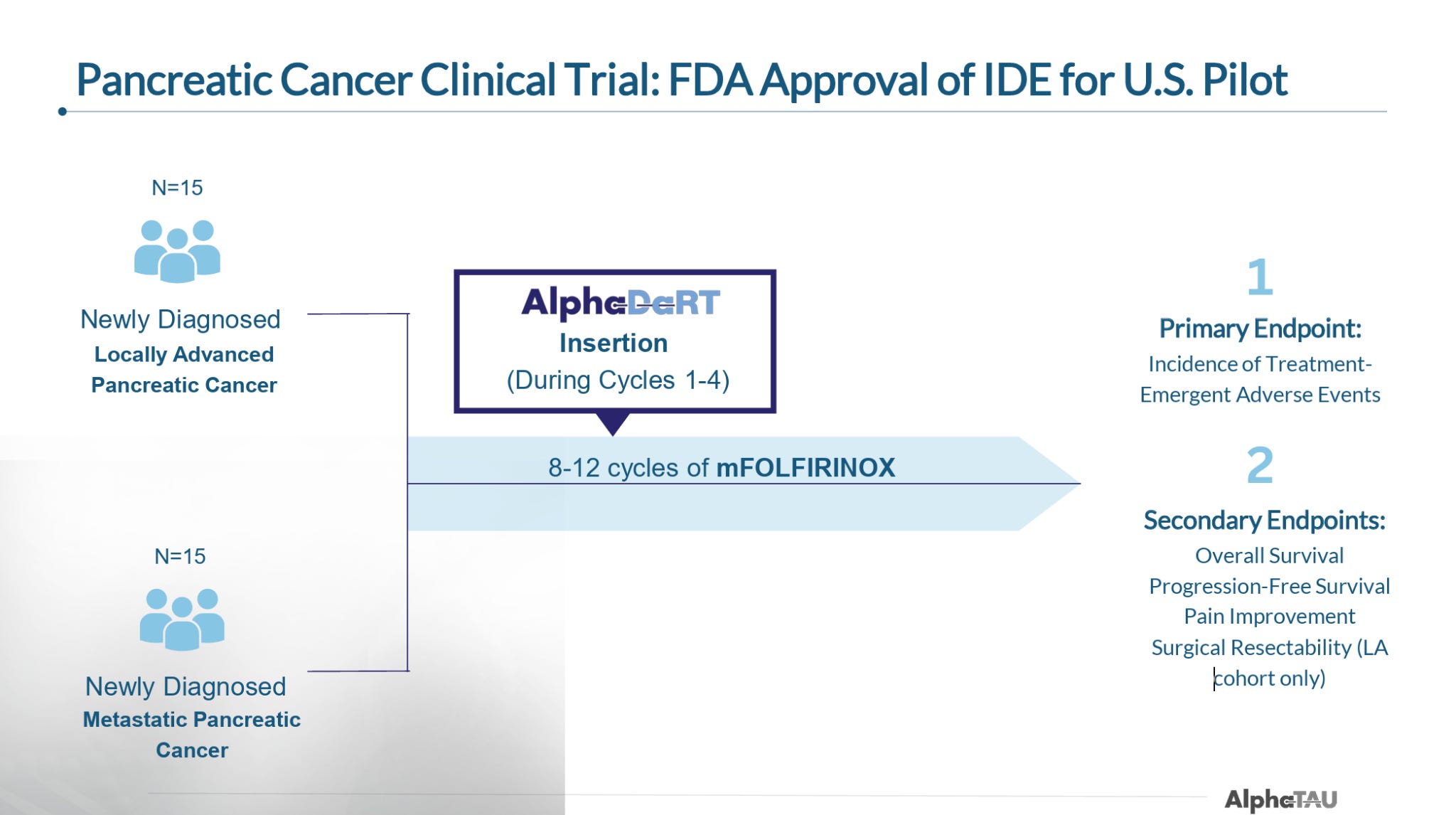 Pancreatic Cancer Clinical Trial: FDA Approval of IDE for U.S. Pilot

N=15

Newly Diagnosed
Locally Advanced Pancreatic Cancer

N=15

Newly Diagnosed
Metastatic Pancreatic Cancer

AlphaDaRT
Insertion
(During Cycles 1-4)

8-12 cycles of mFOLFIRINOX

1
Primary Endpoint:
Incidence of Treatment-Emergent Adverse Events

2
Secondary Endpoints:
Overall Survival
Progression-Free Survival
Pain Improvement
Surgical Resectability (LA cohort only)

AlphaTAU